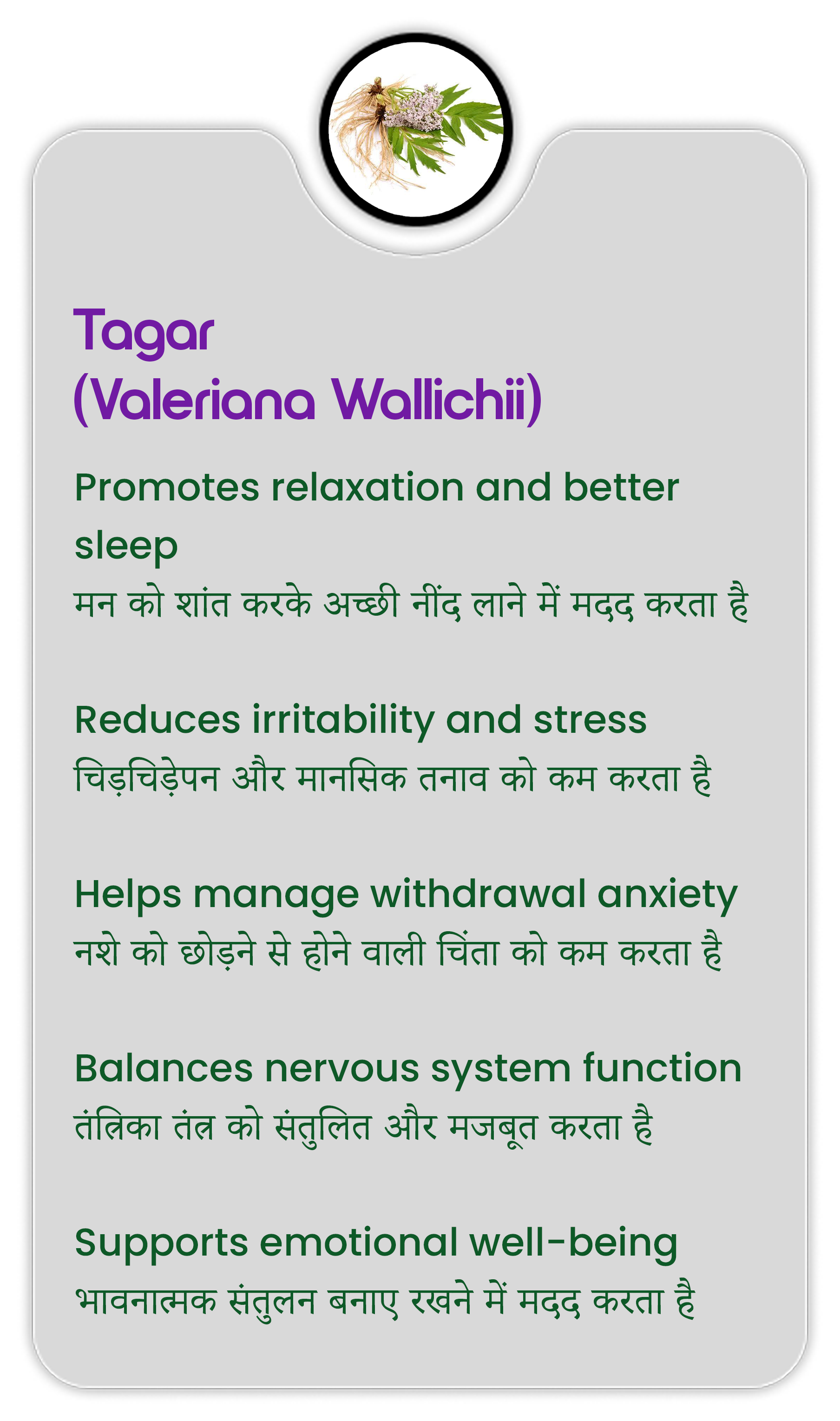 Tagar
(Valeriana Wallichii)

Promotes relaxation and better sleep
मन को शांत करके अच्छी नींद लाने में मदद करता है

Reduces irritability and stress
चिड़चिड़ेपन और मानसिक तनाव को कम करता है

Helps manage withdrawal anxiety
नशे को छोड़ने से होने वाली चिंता को कम करता है

Balances nervous system function
तंत्रिका तंत्र को संतुलित और मजबूत करता है

Supports emotional well-being
भावनात्मक संतुलन बनाए रखने में मदद करता है